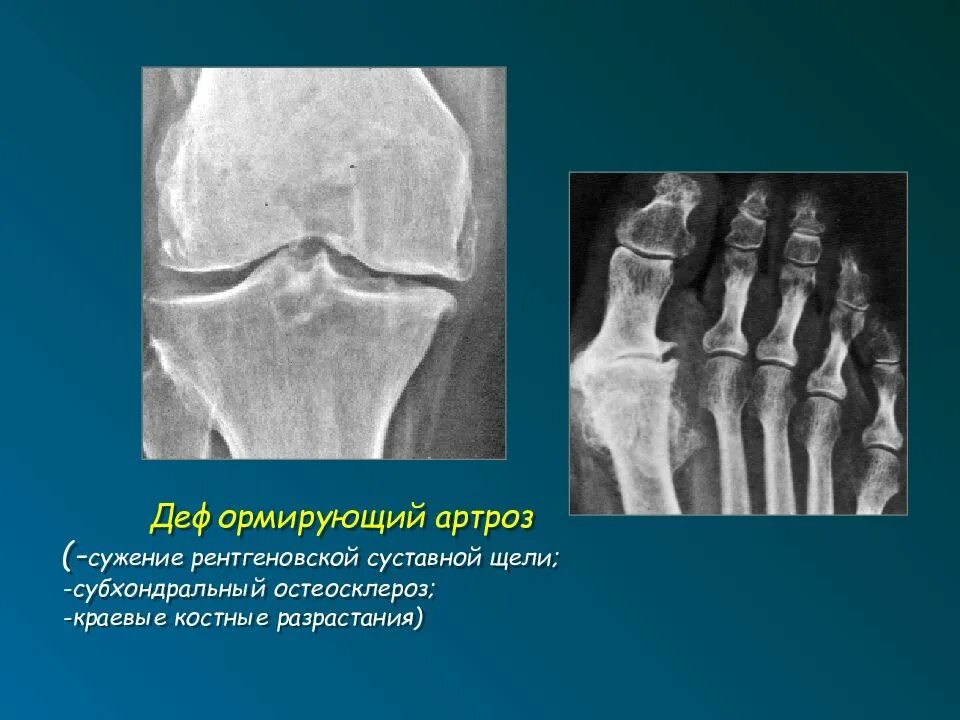 Деф ормирующий артроз
(-сужение рентгеновской суставной щели;
-субхондральный остеосклероз;
-краевые костные разрастания)